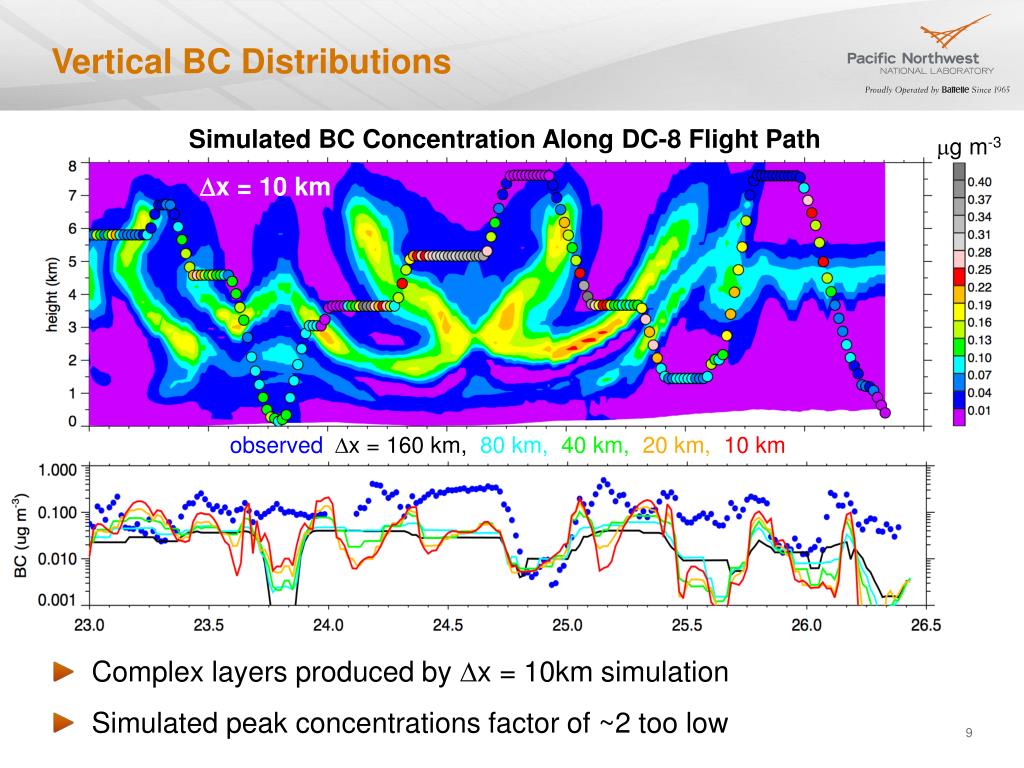 Vertical BC Distributions

Pacific Northwest
NATIONAL LABORATORY
Proudly Operated by Battelle Since 1965

Simulated BC Concentration Along DC-8 Flight Path

$\mu$g m$^{-3}$

$\Delta$x = 10 km

height (km)

8
7
6
5
4
3
2
1
0

0.40
0.37
0.34
0.31
0.28
0.25
0.22
0.19
0.16
0.13
0.10
0.07
0.04
0.01

observed $\Delta$x = 160 km, 80 km, 40 km, 20 km, 10 km

BC (ug m$^{-3}$)

1.000
0.100
0.010
0.001

23.0 23.5 24.0 24.5 25.0 25.5 26.0 26.5

Complex layers produced by $\Delta$x = 10km simulation

Simulated peak concentrations factor of ~2 too low

9